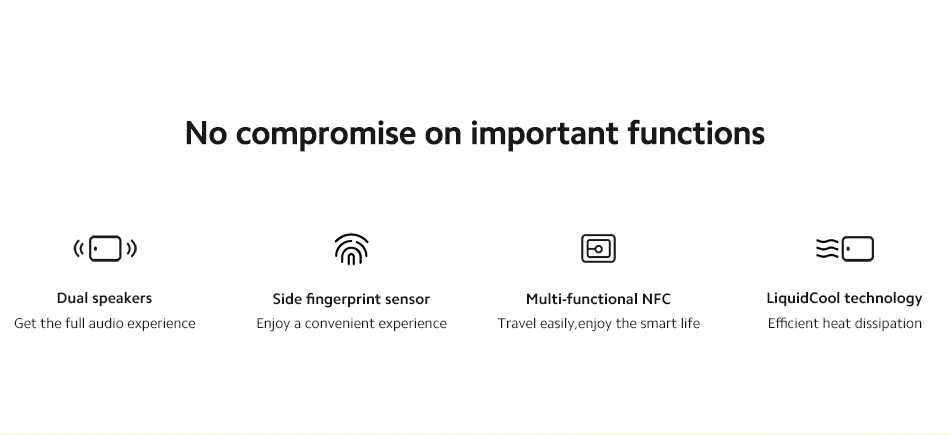 No compromise on important functions

Dual speakers
Get the full audio experience

Side fingerprint sensor
Enjoy a convenient experience

Multi-functional NFC
Travel easily,enjoy the smart life

LiquidCool technology
Efficient heat dissipation